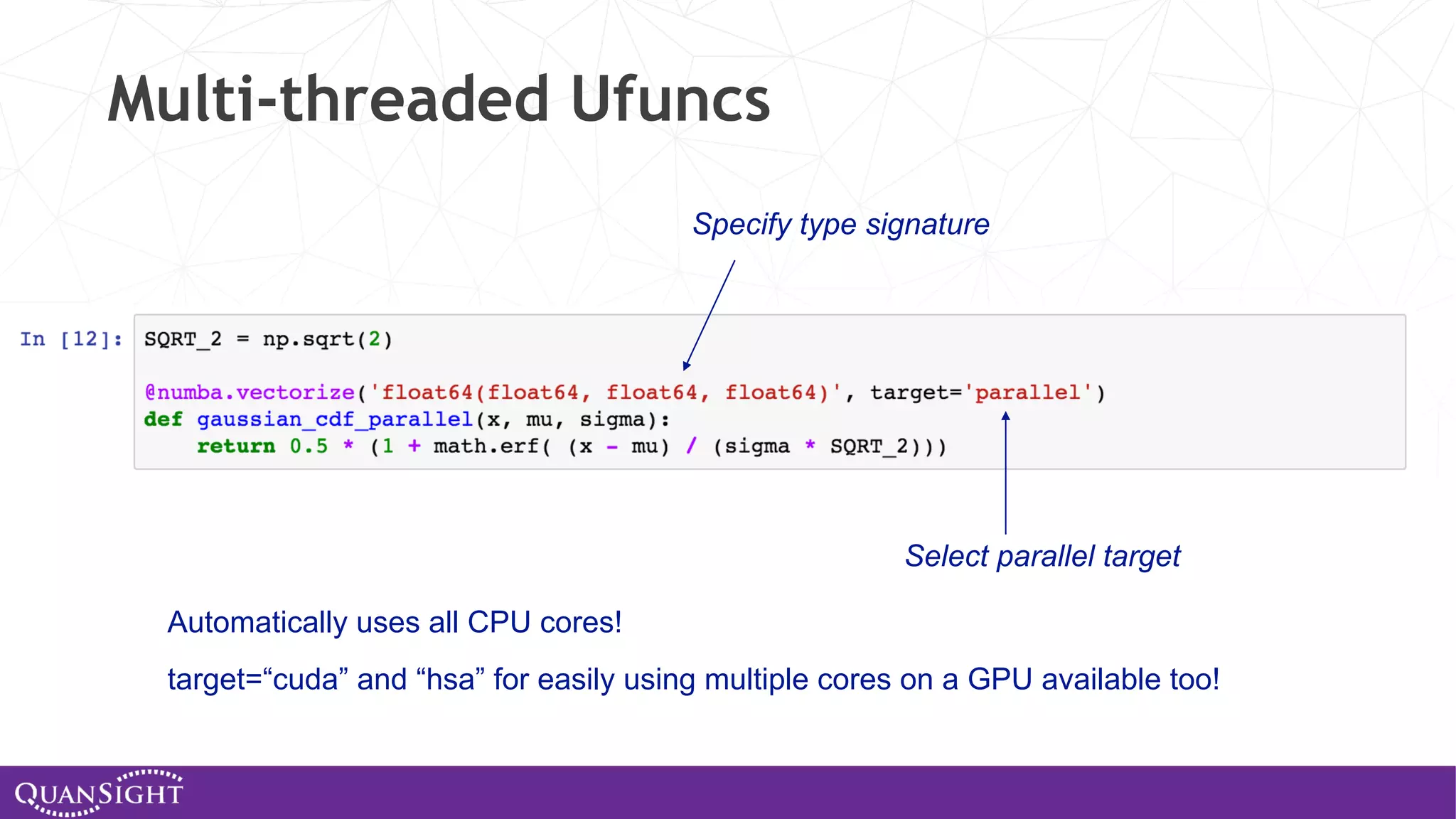 Multi-threaded Ufuncs

Specify type signature

In [12]: SQRT_2 = np.sqrt(2)

@numba.vectorize('float64(float64, float64, float64)', target='parallel')
def gaussian_cdf_parallel(x, mu, sigma):
    return 0.5 * (1 + math.erf( (x - mu) / (sigma * SQRT_2)))

Select parallel target

Automatically uses all CPU cores!

target=“cuda” and “hsa” for easily using multiple cores on a GPU available too!

QUANSIGHT